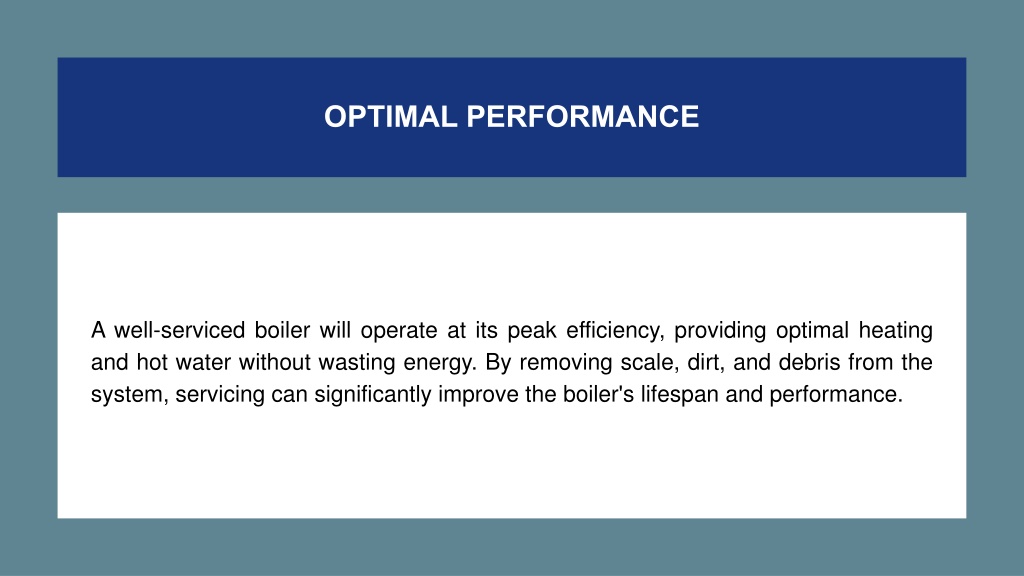 OPTIMAL PERFORMANCE

A well-serviced boiler will operate at its peak efficiency, providing optimal heating and hot water without wasting energy. By removing scale, dirt, and debris from the system, servicing can significantly improve the boiler's lifespan and performance.